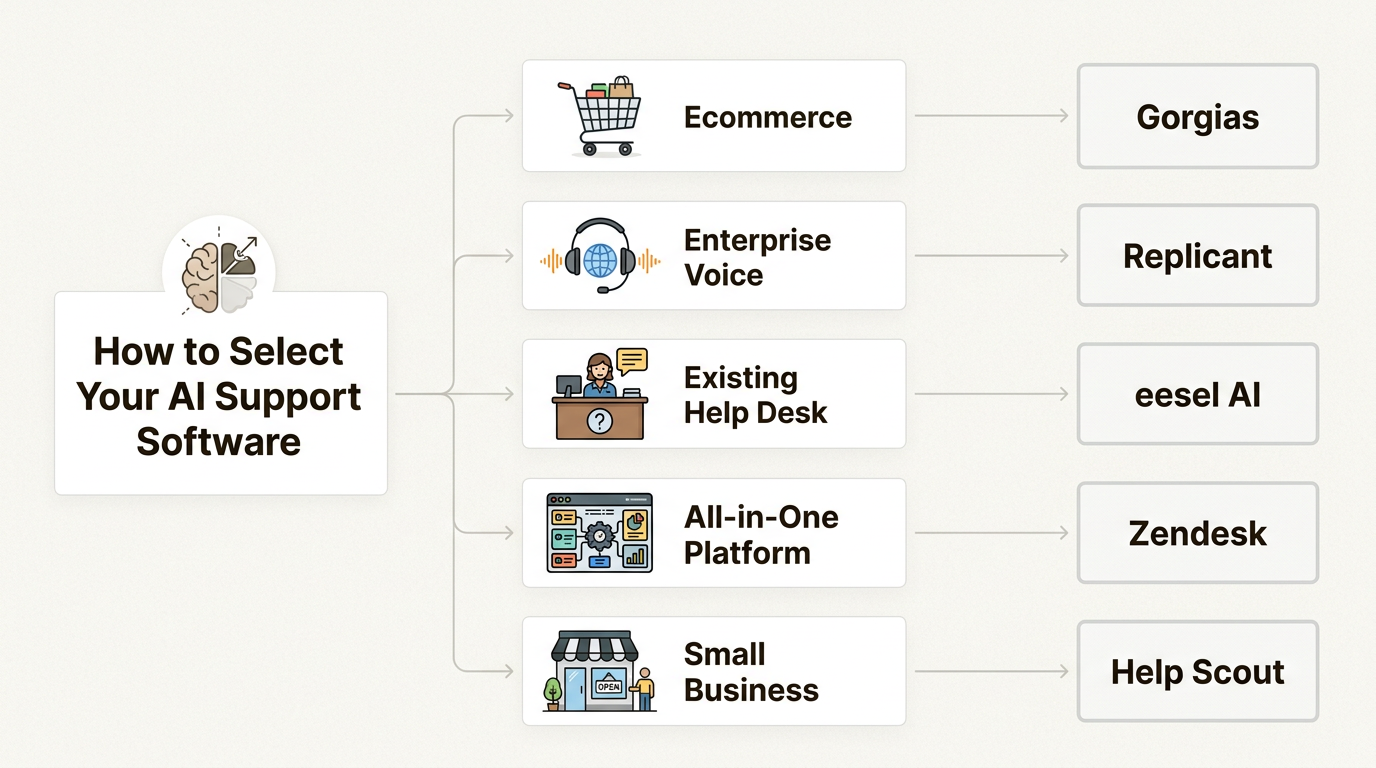 How to Select Your AI Support Software

Ecommerce

Gorgias

Enterprise Voice

Replicant

Existing Help Desk

eesel AI

All-in-One Platform

Zendesk

OPEN

Small Business

Help Scout